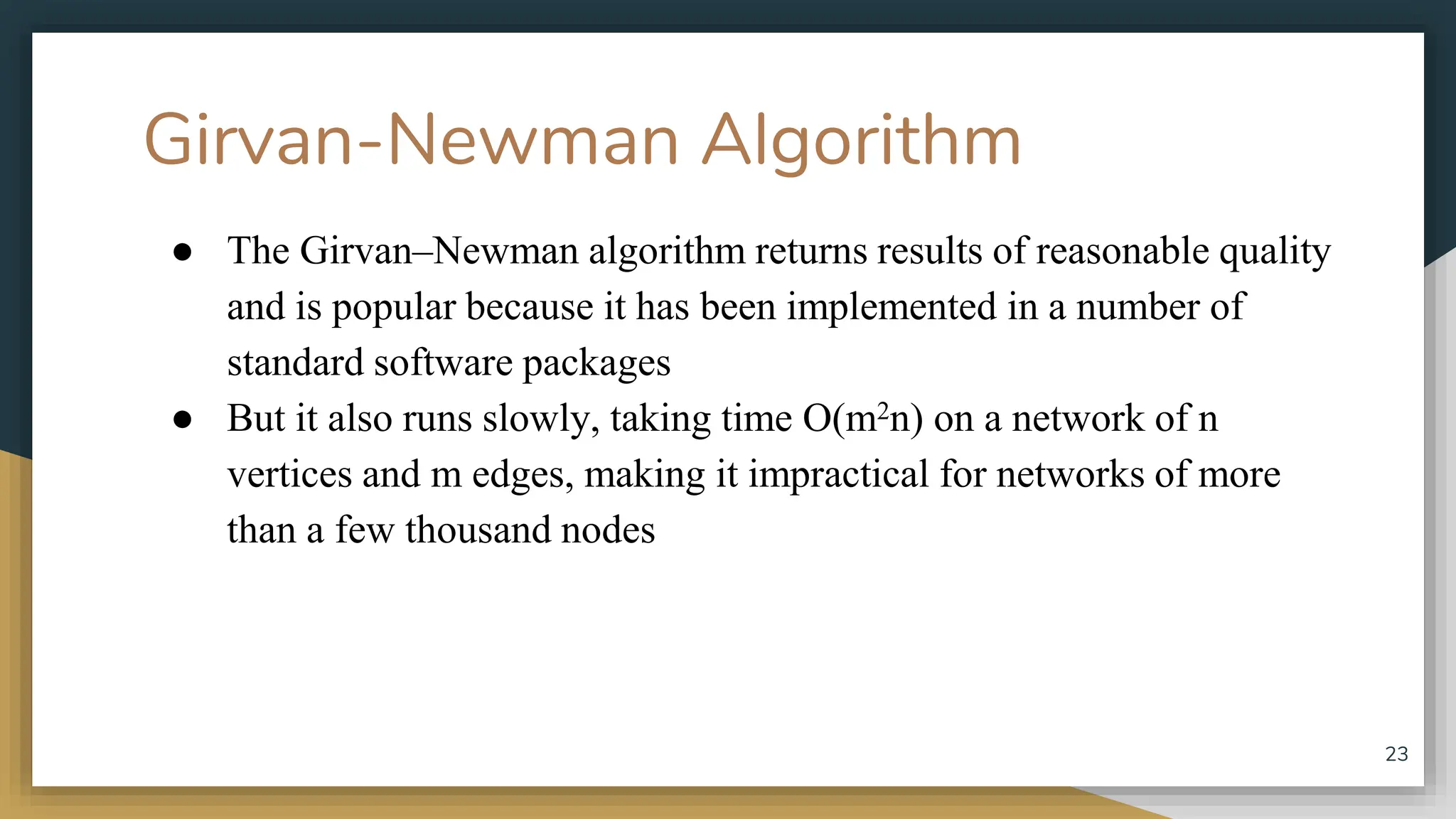 Girvan-Newman Algorithm

● The Girvan–Newman algorithm returns results of reasonable quality and is popular because it has been implemented in a number of standard software packages

● But it also runs slowly, taking time $O(m^2n)$ on a network of n vertices and m edges, making it impractical for networks of more than a few thousand nodes

23